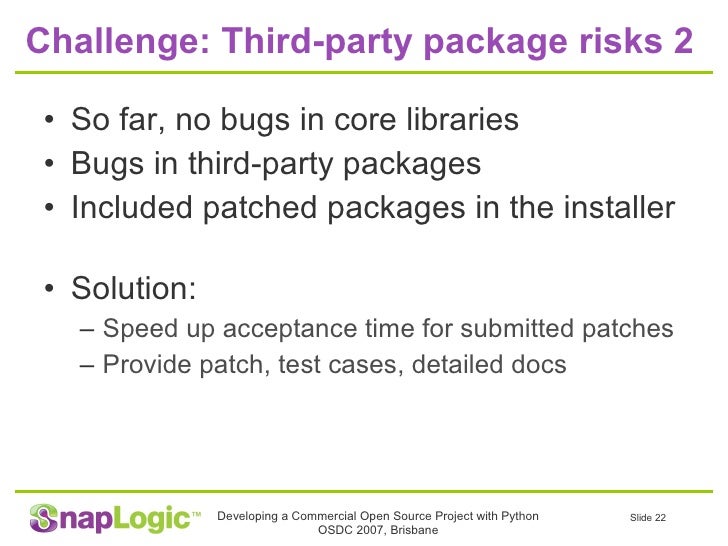 Challenge: Third-party package risks 2

• So far, no bugs in core libraries
• Bugs in third-party packages
• Included patched packages in the installer

• Solution:
– Speed up acceptance time for submitted patches
– Provide patch, test cases, detailed docs

SnapLogic™

Developing a Commercial Open Source Project with Python
OSDC 2007, Brisbane

Slide 22